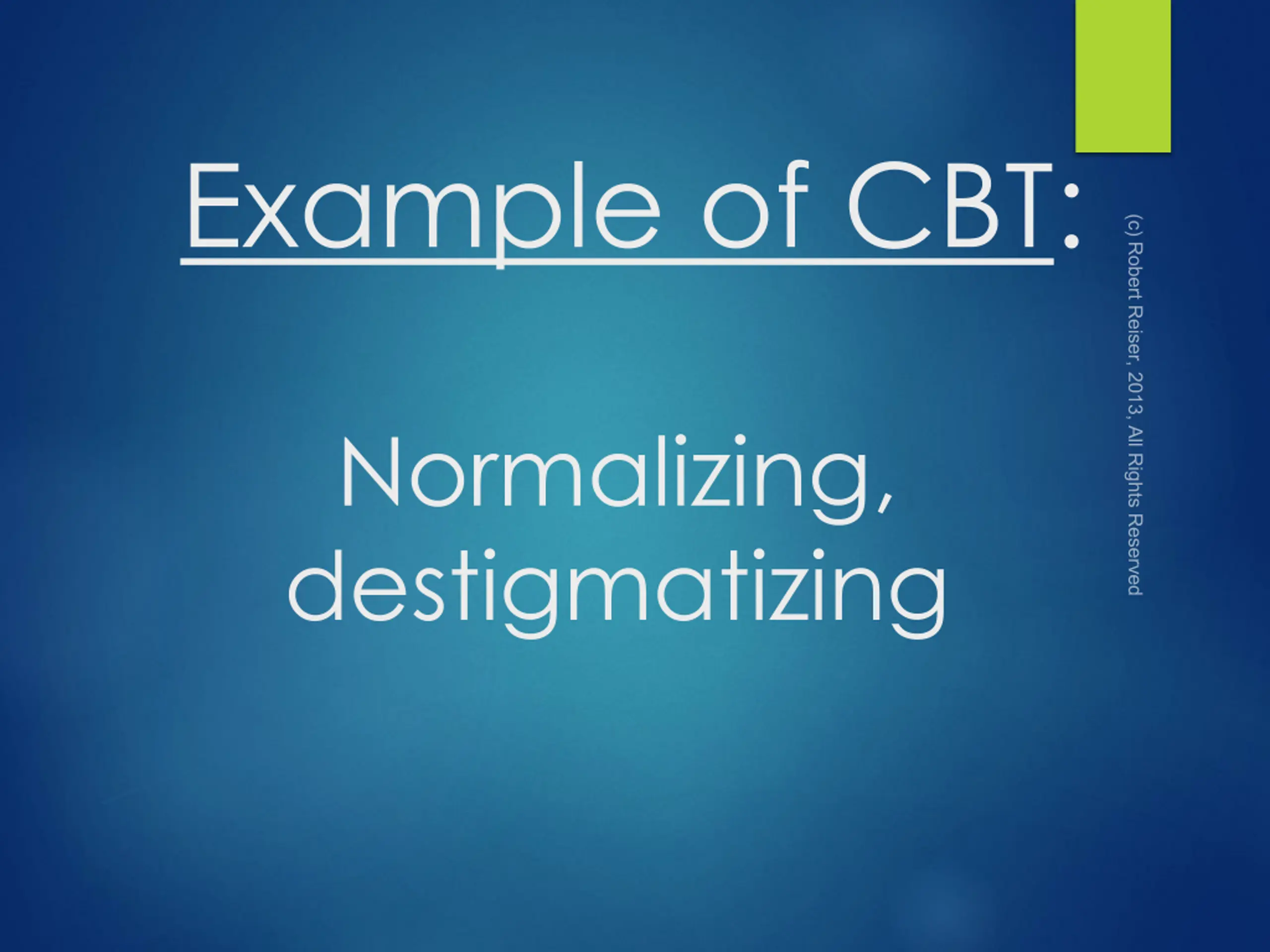 Example of CBT:

Normalizing, destigmatizing

(c) Robert Reiser, 2013, All Rights Reserved